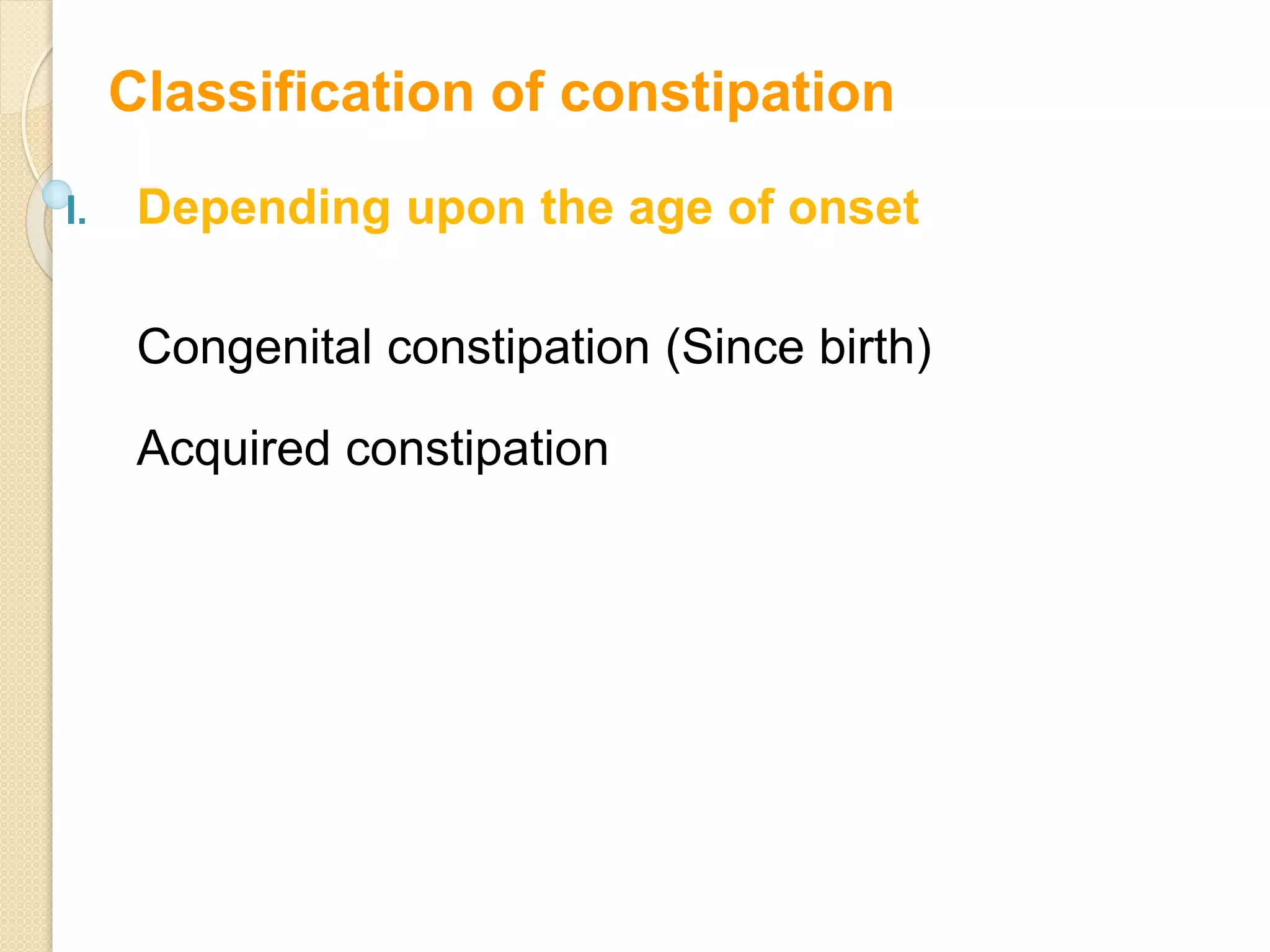 Classification of constipation

I. Depending upon the age of onset

Congenital constipation (Since birth)

Acquired constipation